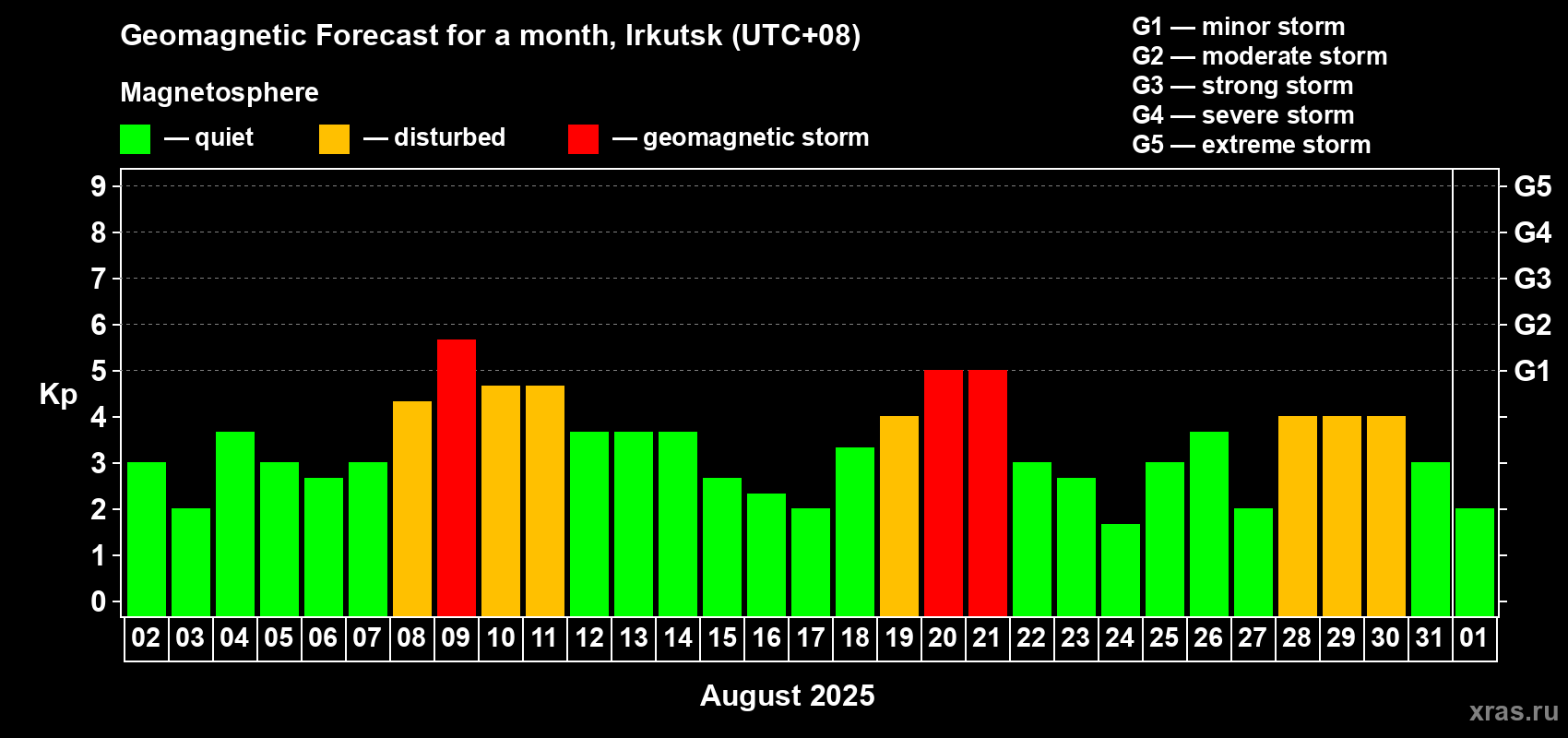 Geomagnetic Forecast for a month, Irkutsk (UTC+08)

Magnetosphere

— quiet — disturbed — geomagnetic storm

G1 — minor storm
G2 — moderate storm
G3 — strong storm
G4 — severe storm
G5 — extreme storm

Kp

9
8
7
6
5
4
3
2
1
0

G5
G4
G3
G2
G1

02 03 04 05 06 07 08 09 10 11 12 13 14 15 16 17 18 19 20 21 22 23 24 25 26 27 28 29 30 31 01

August 2025

xras.ru